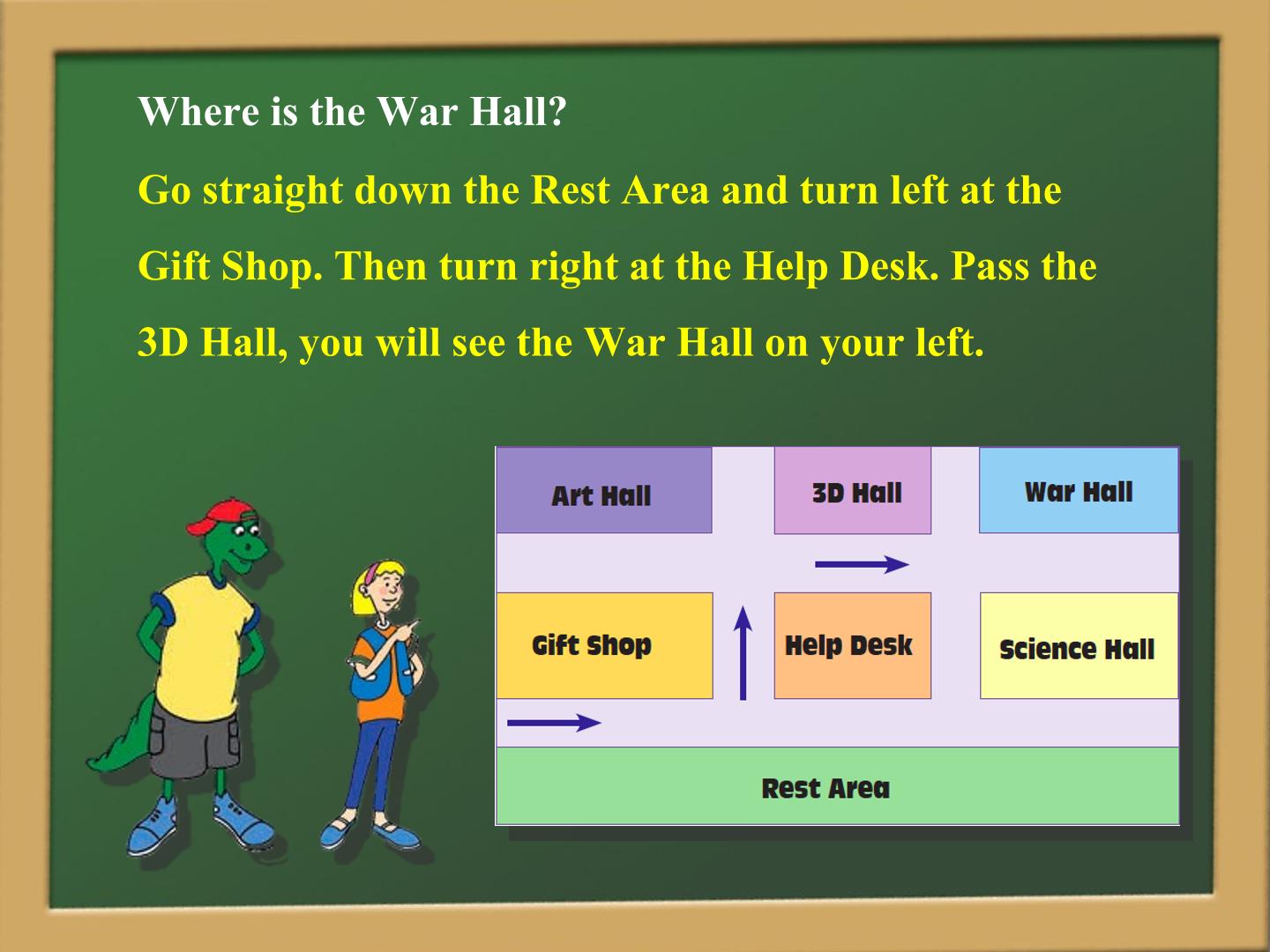 Where is the War Hall?

Go straight down the Rest Area and turn left at the Gift Shop. Then turn right at the Help Desk. Pass the 3D Hall, you will see the War Hall on your left.

Art Hall

3D Hall

War Hall

Gift Shop

Help Desk

Science Hall

Rest Area